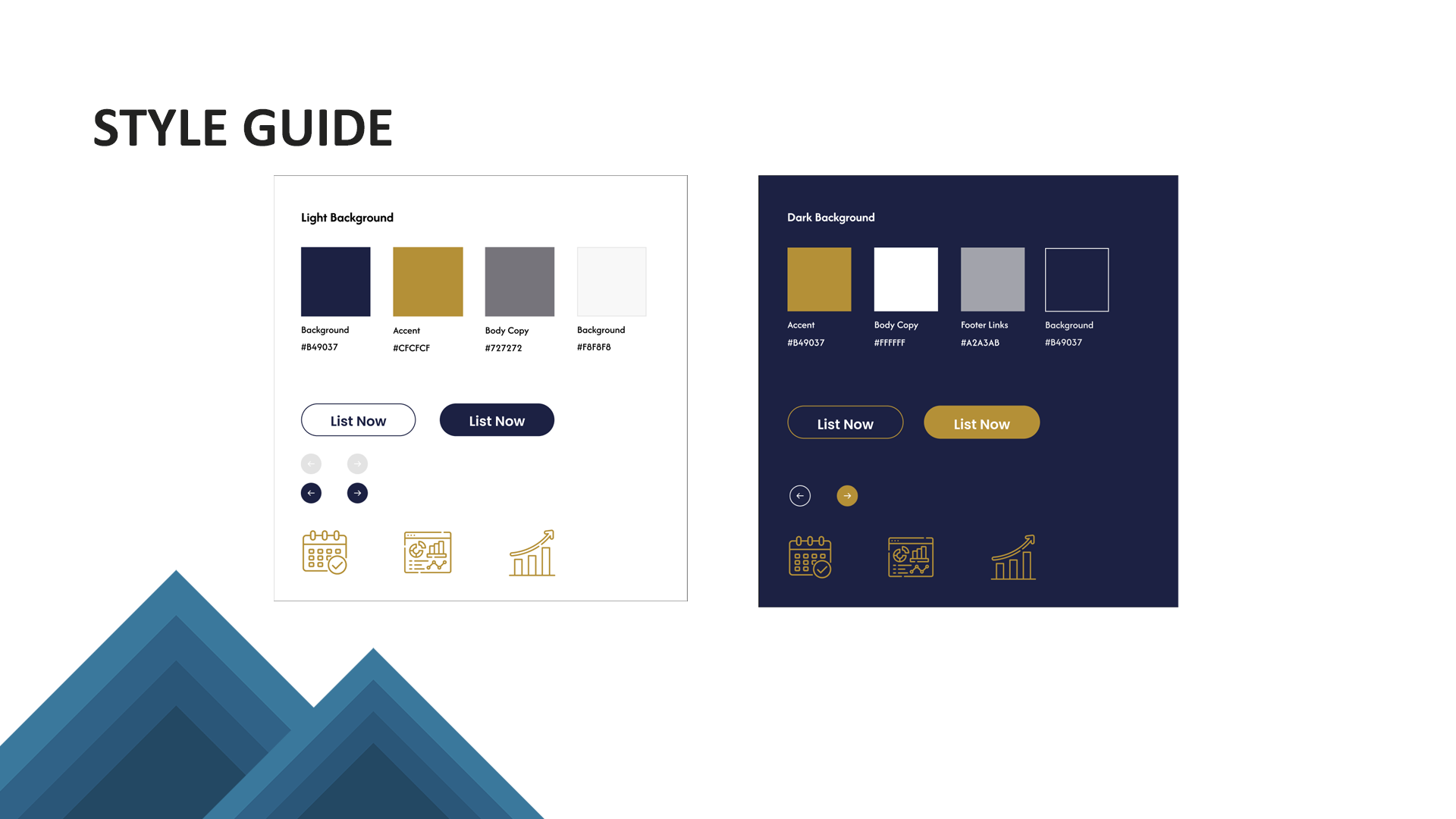 STYLE GUIDE

Light Background

Background
#B49037

Accent
#CFCFCF

Body Copy
#727272

Background
#F8F8F8

List Now

List Now

Dark Background

Accent
#B49037

Body Copy
#FFFFFF

Footer Links
#A2A3AB

Background
#B49037

List Now

List Now